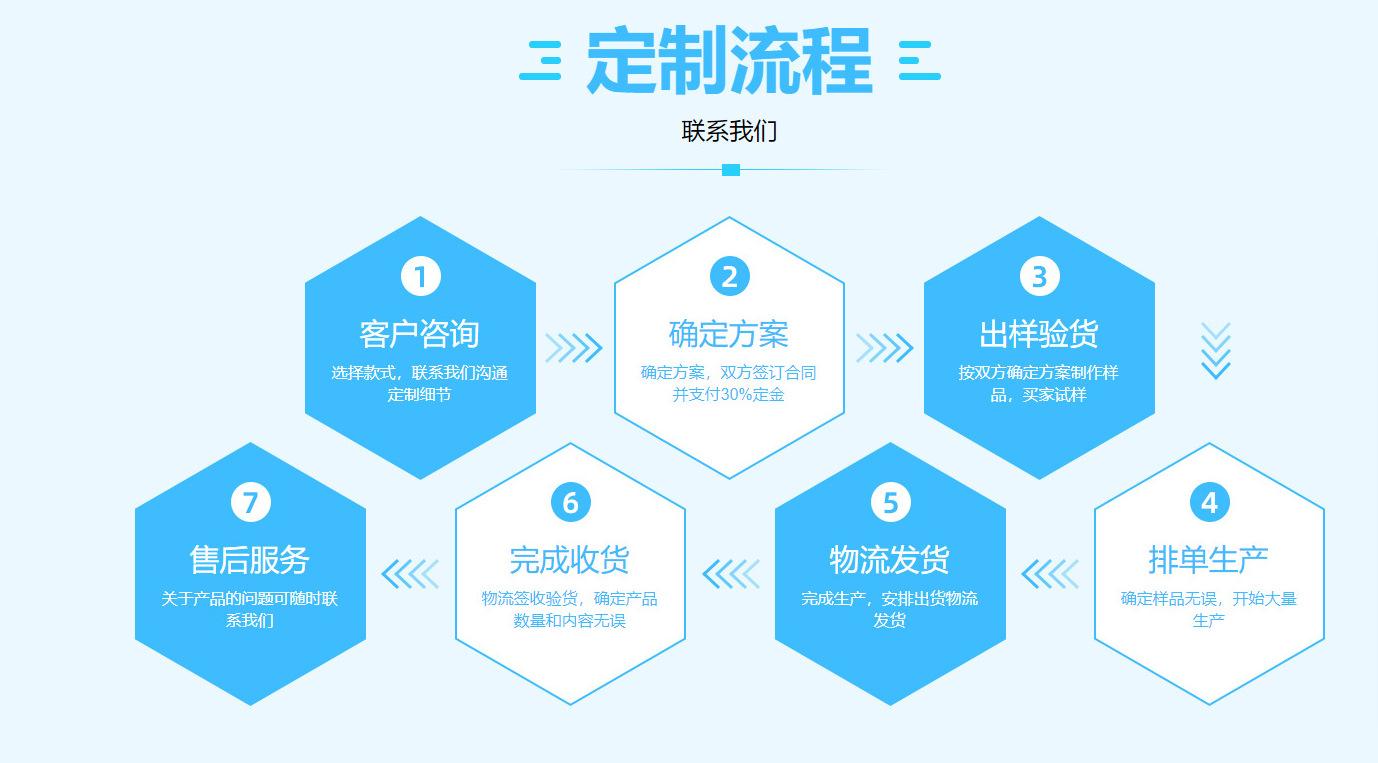 定制流程

联系我们

1
客户咨询
选择款式，联系我们沟通定制细节

2
确定方案
确定方案，双方签订合同并支付30%定金

3
出样验货
按双方确定方案制作样品，买家试样

4
排单生产
确定样品无误，开始大量生产

5
物流发货
完成生产，安排出货物流发货

6
完成收货
物流签收验货，确定产品数量和内容无误

7
售后服务
关于产品的问题可随时联系我们